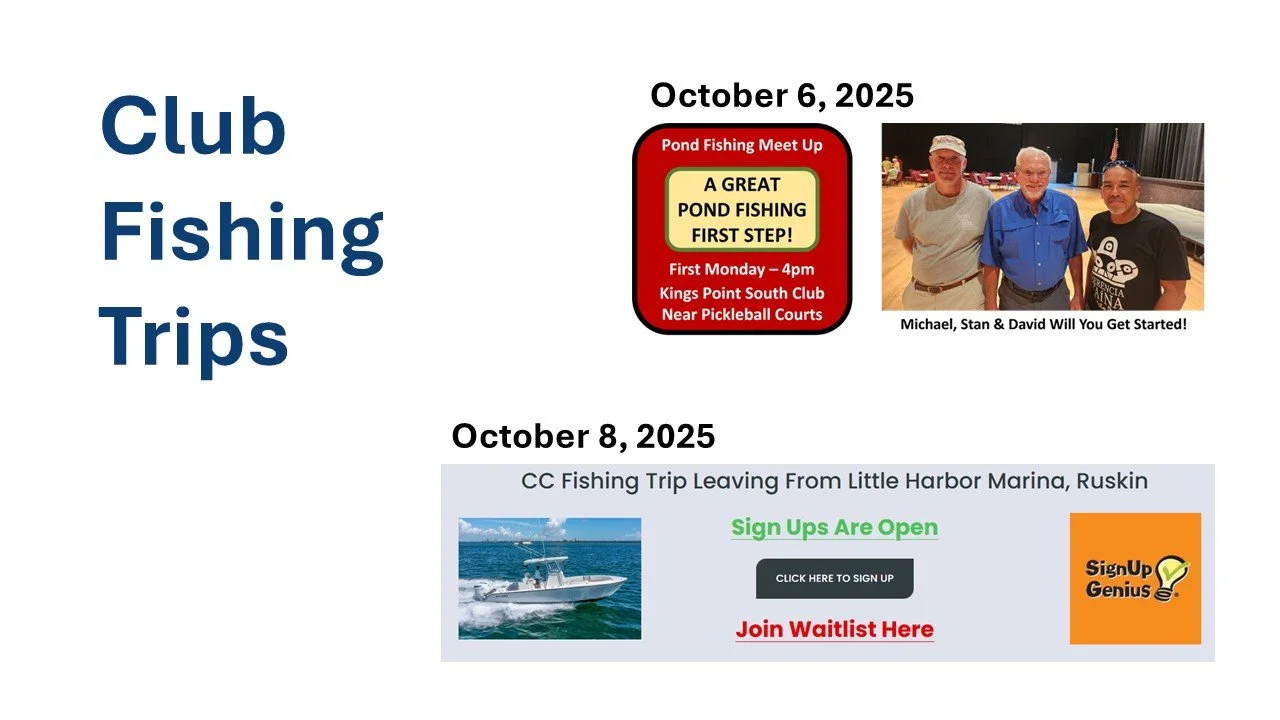 Club Fishing Trips

October 6, 2025

Pond Fishing Meet Up

A GREAT POND FISHING FIRST STEP!

First Monday – 4pm
Kings Point South Club
Near Pickleball Courts

Michael, Stan & David Will You Get Started!

October 8, 2025

CC Fishing Trip Leaving From Little Harbor Marina, Ruskin

Sign Ups Are Open

CLICK HERE TO SIGN UP

Join Waitlist Here

SignUp Genius